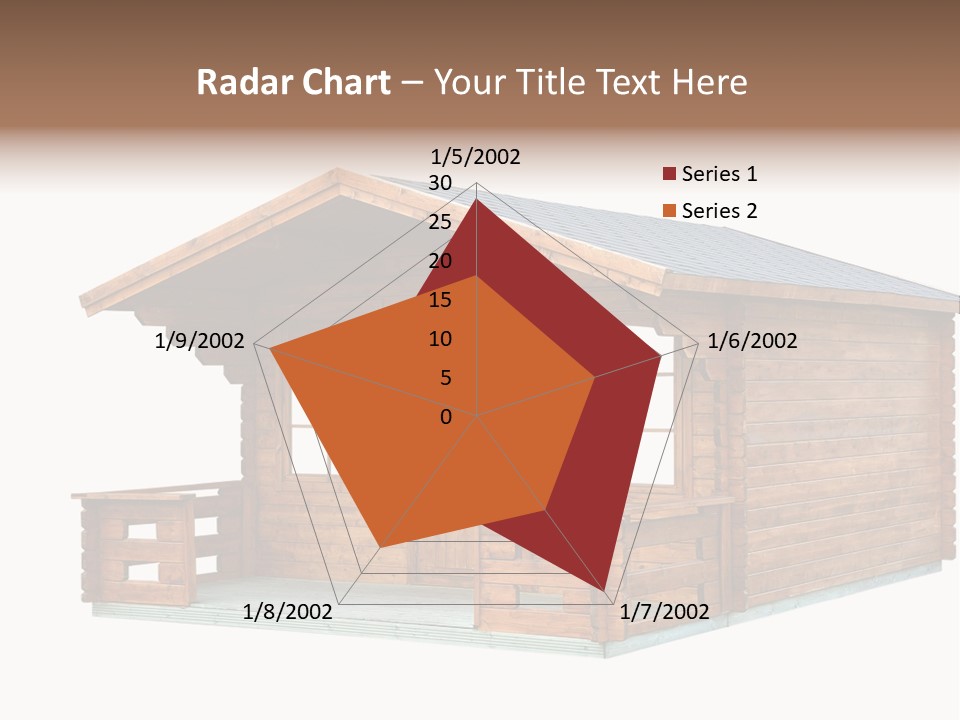 Radar Chart – Your Title Text Here

1/5/2002
30
25
20
15
10
5
0
1/6/2002
1/7/2002
1/8/2002
1/9/2002

Series 1
Series 2